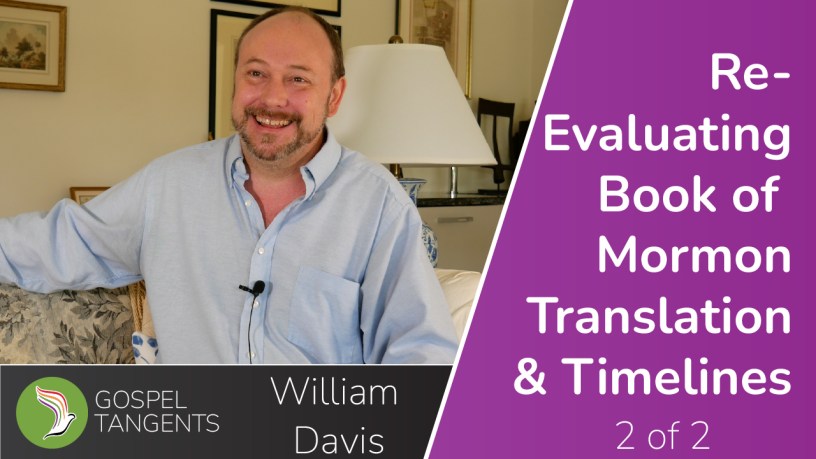 Re-Evaluating Book of Mormon Translation & Timelines

2 of 2

GOSPEL TANGENTS

William Davis